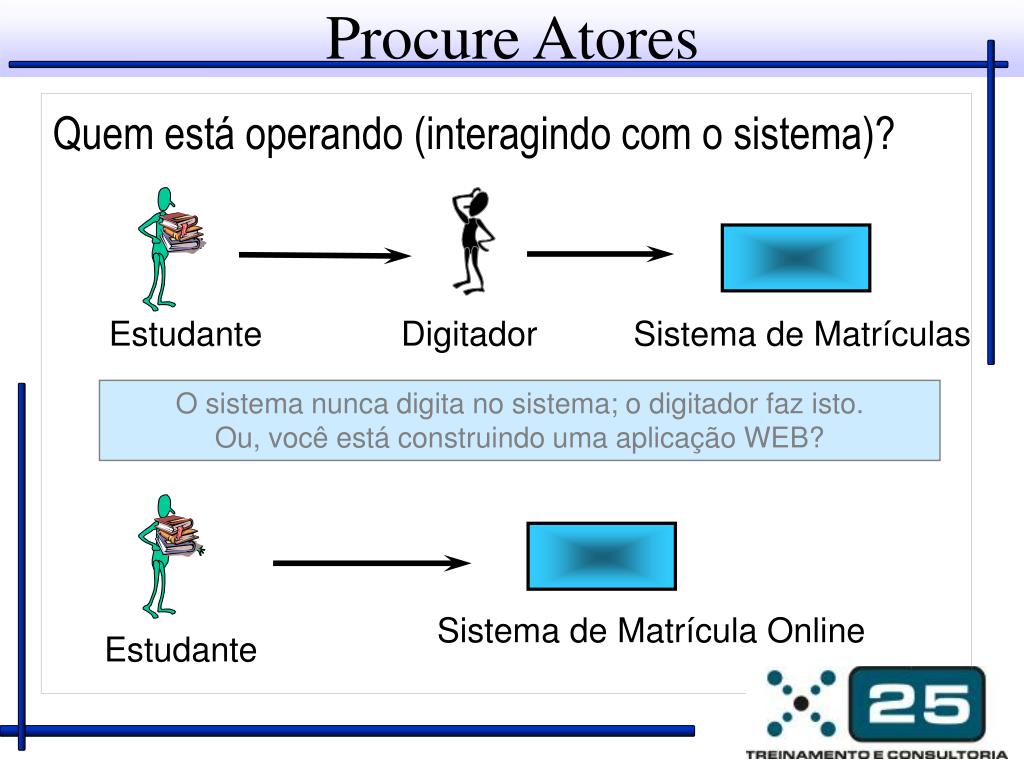 Procure Atores

Quem está operando (interagindo com o sistema)?

Estudante

Digitador

Sistema de Matrículas

O sistema nunca digita no sistema; o digitador faz isto.
Ou, você está construindo uma aplicação WEB?

Estudante

Sistema de Matrícula Online

25

TREINAMENTO E CONSULTORIA